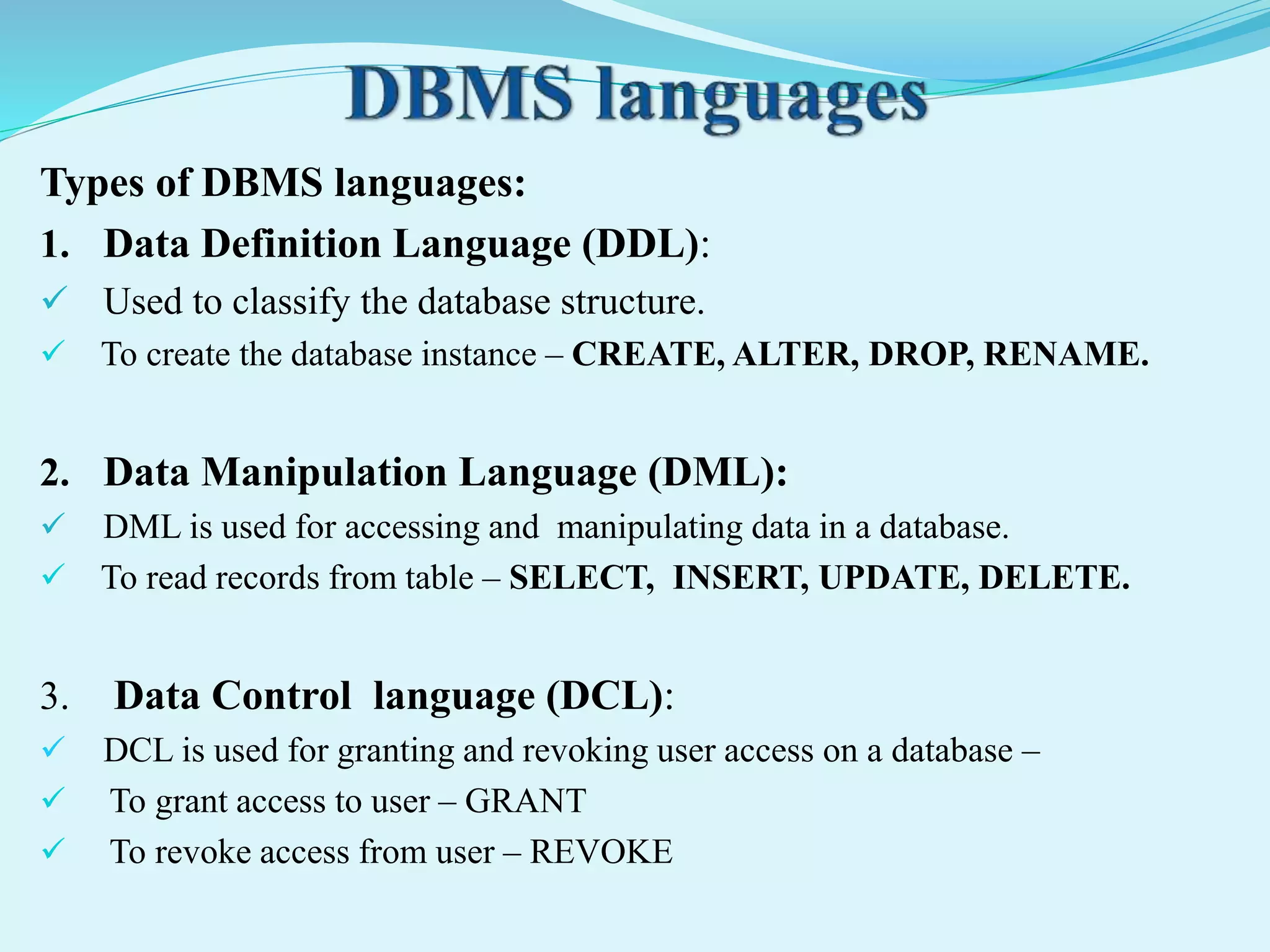 DBMS languages

Types of DBMS languages:

1. Data Definition Language (DDL):

✓ Used to classify the database structure.

✓ To create the database instance – CREATE, ALTER, DROP, RENAME.

2. Data Manipulation Language (DML):

✓ DML is used for accessing and manipulating data in a database.

✓ To read records from table – SELECT, INSERT, UPDATE, DELETE.

3. Data Control language (DCL):

✓ DCL is used for granting and revoking user access on a database –

✓ To grant access to user – GRANT

✓ To revoke access from user – REVOKE